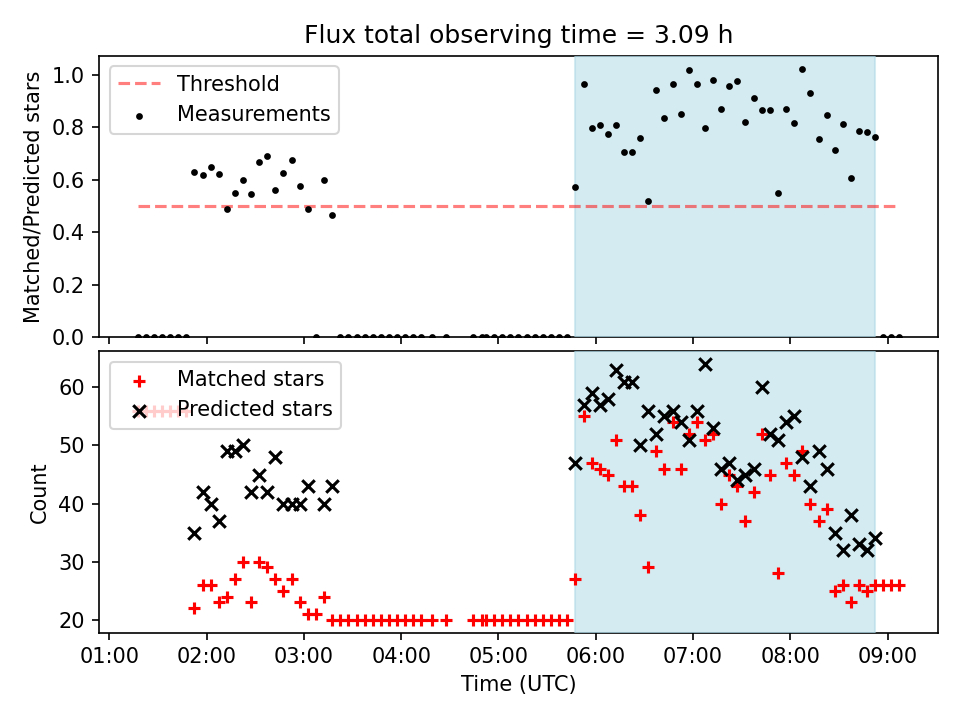 Flux total observing time = 3.09 h

Threshold
Measurements

Matched/Predicted stars

1.0
0.8
0.6
0.4
0.2
0.0

Matched stars
Predicted stars

Count

60
50
40
30
20

01:00 02:00 03:00 04:00 05:00 06:00 07:00 08:00 09:00

Time (UTC)